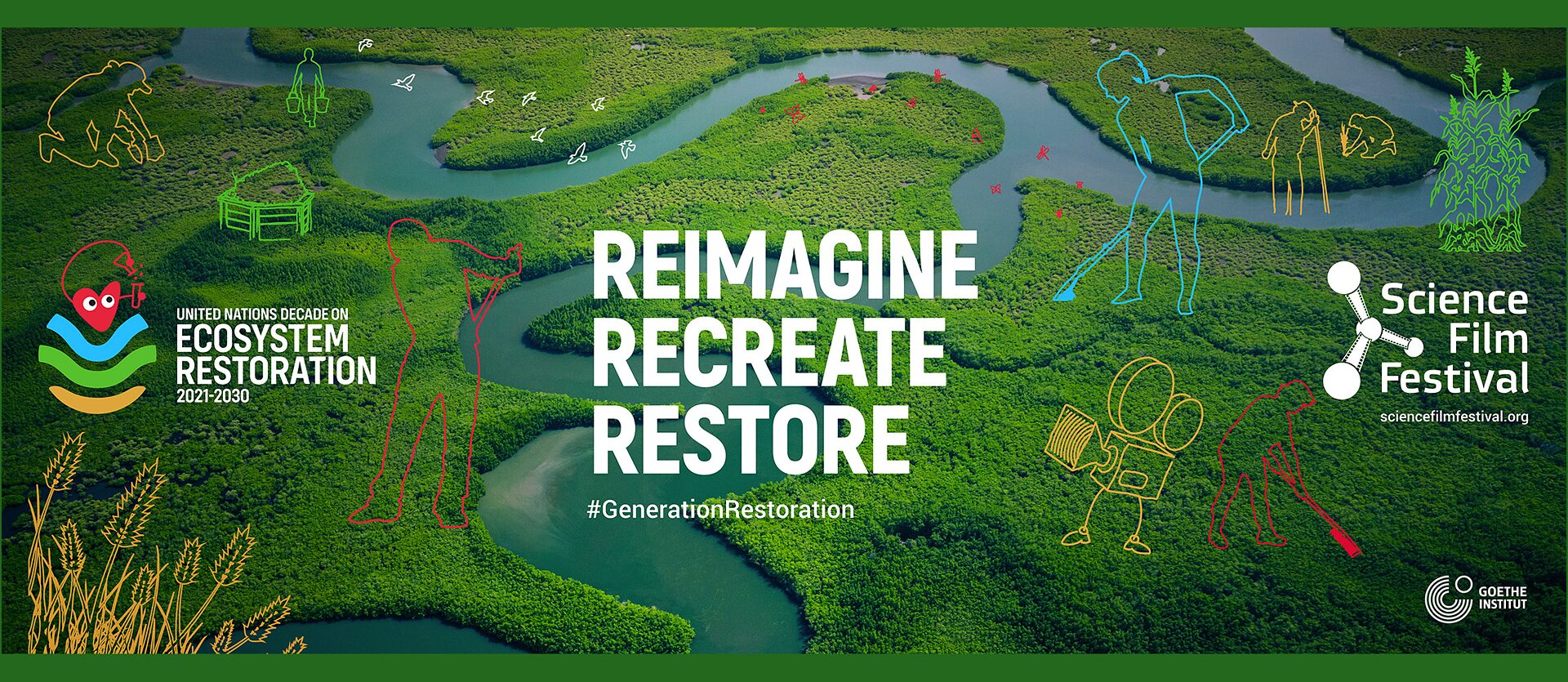 UNITED NATIONS DECADE ON
ECOSYSTEM
RESTORATION
2021-2030

REIMAGINE
RECREATE
RESTORE

#GenerationRestoration

Science
Film
Festival
sciencefilmfestival.org

GOETHE
INSTITUT